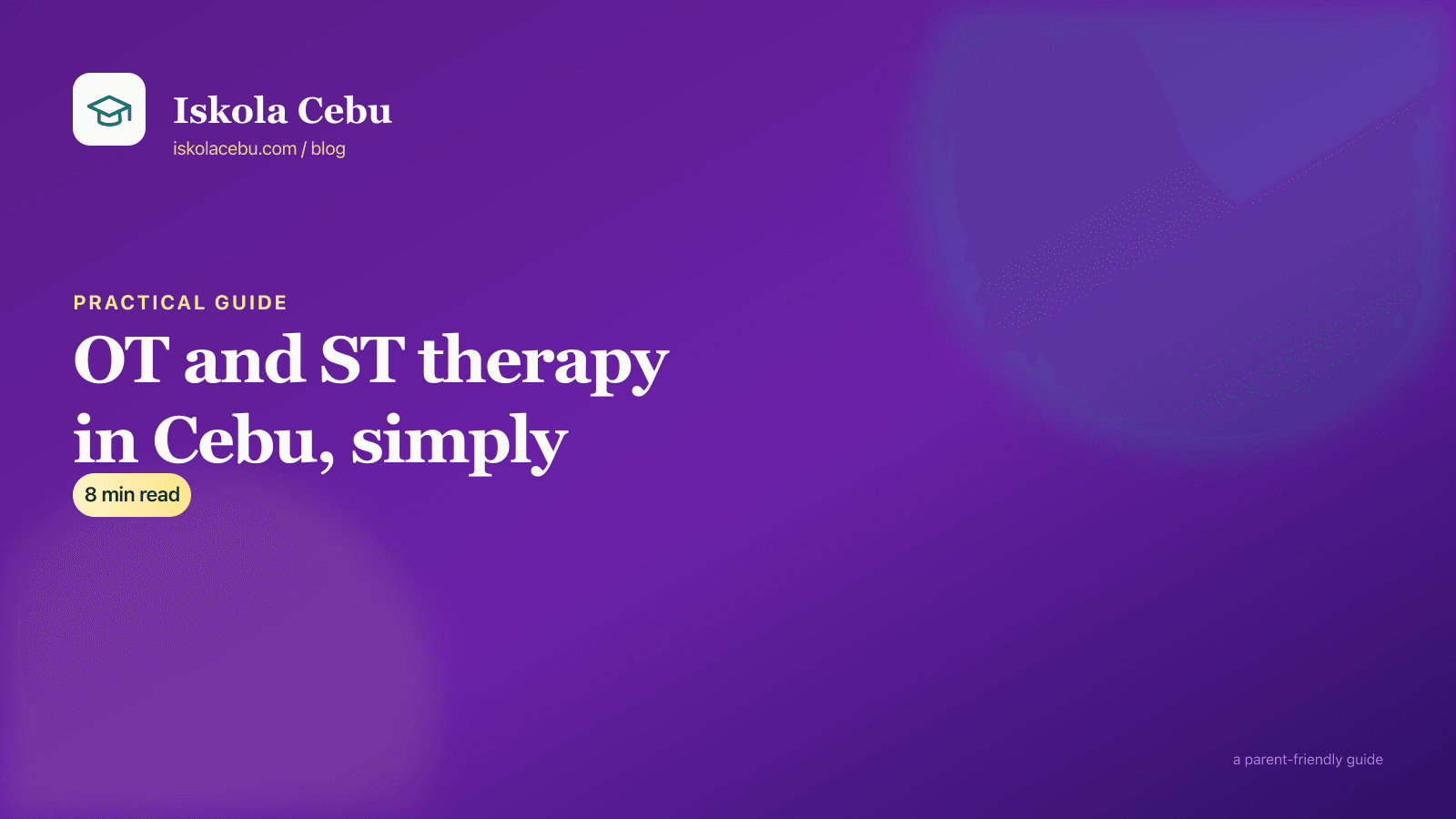 Iskola Cebu
iskolacebu.com / blog

PRACTICAL GUIDE

OT and ST therapy in Cebu, simply

8 min read

a parent-friendly guide